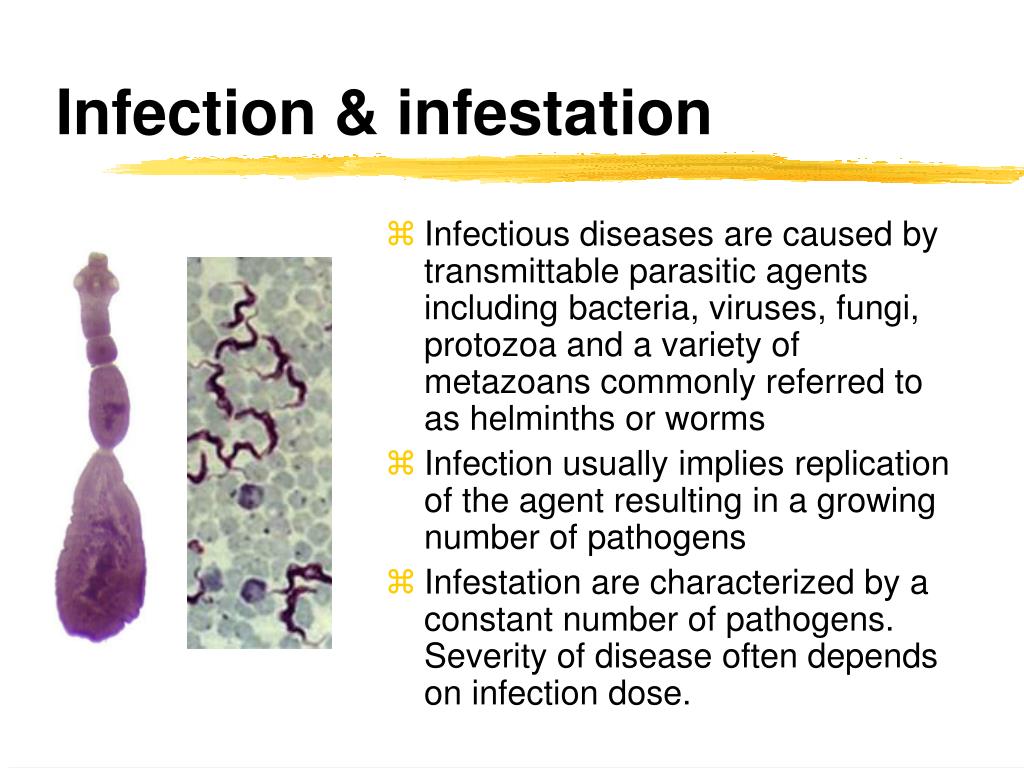 Infection & infestation

⌘ Infectious diseases are caused by transmittable parasitic agents including bacteria, viruses, fungi, protozoa and a variety of metazoans commonly referred to as helminths or worms

⌘ Infection usually implies replication of the agent resulting in a growing number of pathogens

⌘ Infestation are characterized by a constant number of pathogens. Severity of disease often depends on infection dose.